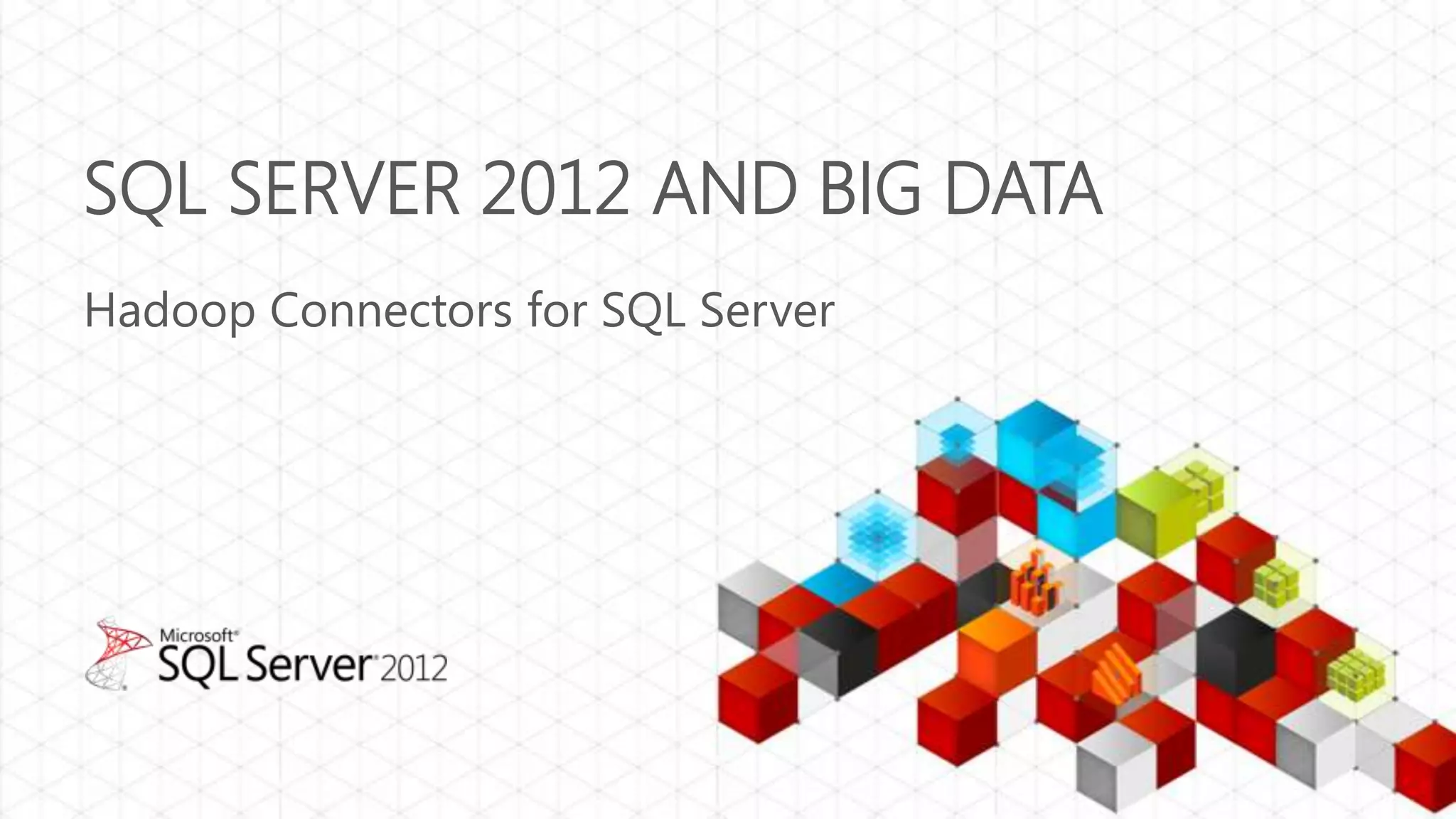 SQL SERVER 2012 AND BIG DATA

Hadoop Connectors for SQL Server

Microsoft® SQL Server® 2012